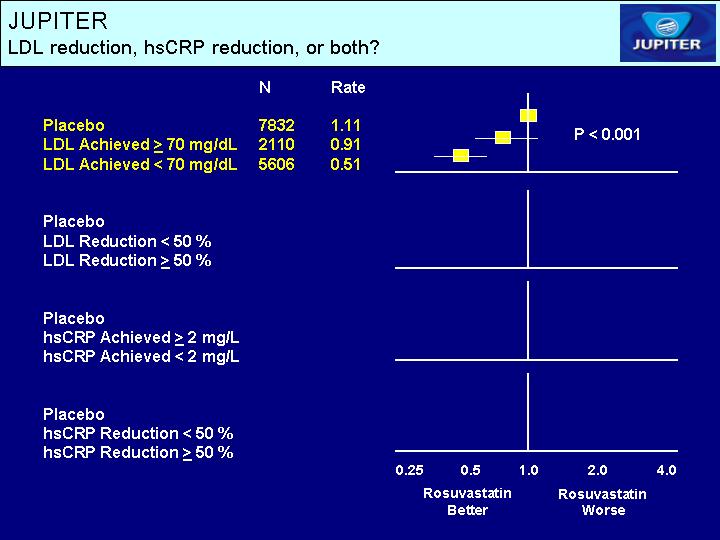 JUPITER
LDL reduction, hsCRP reduction, or both?

JUPITER

| | N | Rate |
|---|---|---|
| Placebo | 7832 | 1.11 |
| LDL Achieved $\geq$ 70 mg/dL | 2110 | 0.91 |
| LDL Achieved < 70 mg/dL | 5606 | 0.51 |

P < 0.001

Placebo
LDL Reduction < 50 %
LDL Reduction $\geq$ 50 %

Placebo
hsCRP Achieved $\geq$ 2 mg/L
hsCRP Achieved < 2 mg/L

Placebo
hsCRP Reduction < 50 %
hsCRP Reduction $\geq$ 50 %

0.25 0.5 1.0 2.0 4.0

Rosuvastatin Better
Rosuvastatin Worse